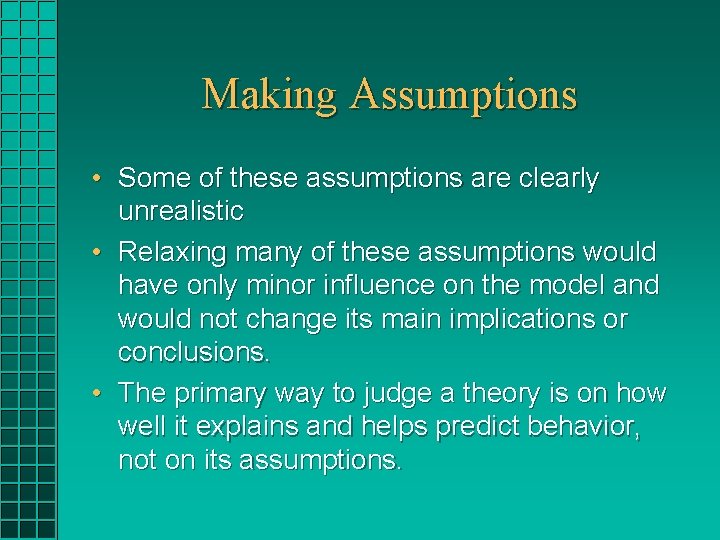 Making Assumptions

• Some of these assumptions are clearly unrealistic

• Relaxing many of these assumptions would have only minor influence on the model and would not change its main implications or conclusions.

• The primary way to judge a theory is on how well it explains and helps predict behavior, not on its assumptions.